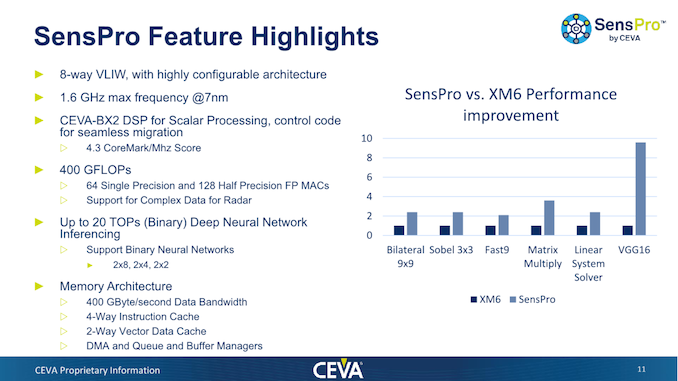 SensPro Feature Highlights

SensPro™ by CEVA

► 8-way VLIW, with highly configurable architecture

► 1.6 GHz max frequency @7nm

► CEVA-BX2 DSP for Scalar Processing, control code for seamless migration

▷ 4.3 CoreMark/Mhz Score

► 400 GFLOPs

▷ 64 Single Precision and 128 Half Precision FP MACs

▷ Support for Complex Data for Radar

► Up to 20 TOPs (Binary) Deep Neural Network Inferencing

▷ Support Binary Neural Networks

► 2x8, 2x4, 2x2

► Memory Architecture

▷ 400 GByte/second Data Bandwidth

▷ 4-Way Instruction Cache

▷ 2-Way Vector Data Cache

▷ DMA and Queue and Buffer Managers

SensPro vs. XM6 Performance improvement

10
8
6
4
2
0

Bilateral 9x9
Sobel 3x3
Fast9
Matrix Multiply
Linear System Solver
VGG16

XM6
SensPro

CEVA Proprietary Information

CEVA

11